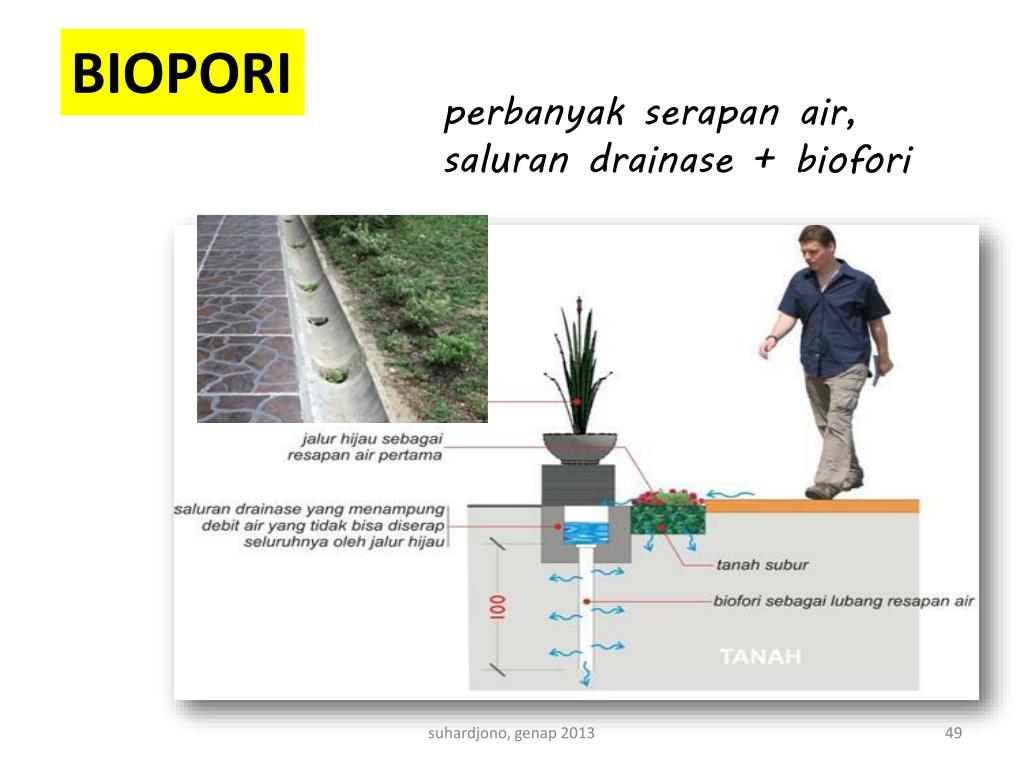 BIOPORI

perbanyak serapan air, saluran drainase + biofori

jalur hijau sebagai resapan air pertama

saluran drainase yang menampung debit air yang tidak bisa diserap seluruhnya oleh jalur hijau

100

tanah subur

biofori sebagai lubang resapan air

TANAH

suhardjono, genap 2013

49